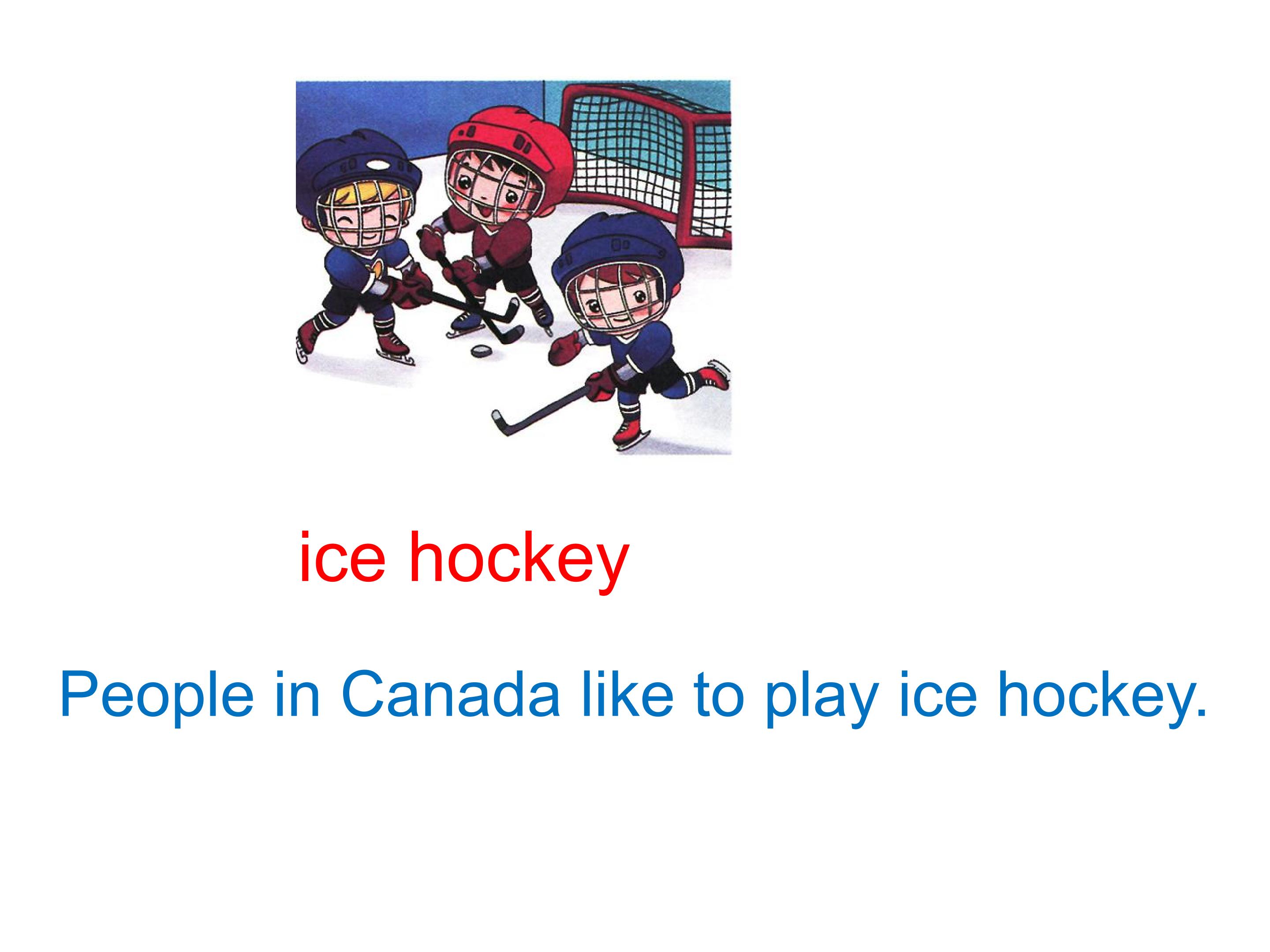 ice hockey

People in Canada like to play ice hockey.